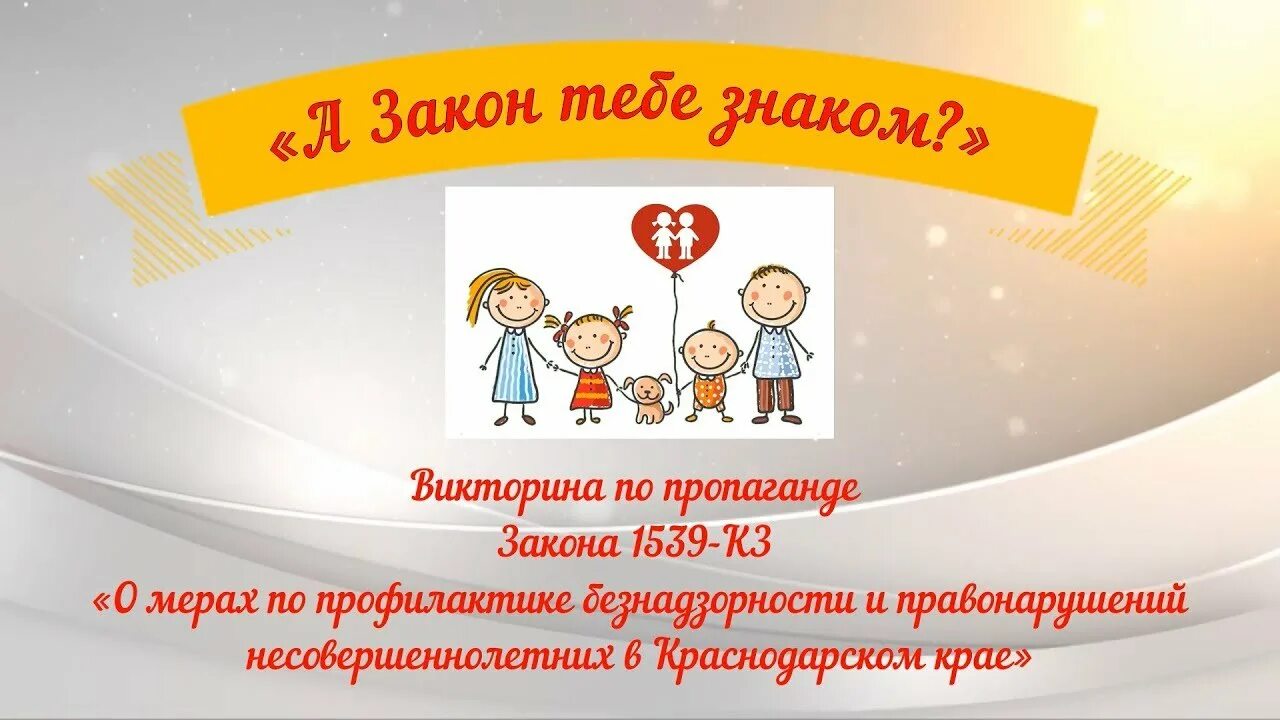 «А Закон тебе знаком?»

Викторина по пропаганде
Закона 1539-КЗ
«О мерах по профилактике безнадзорности и правонарушений несовершеннолетних в Краснодарском крае»